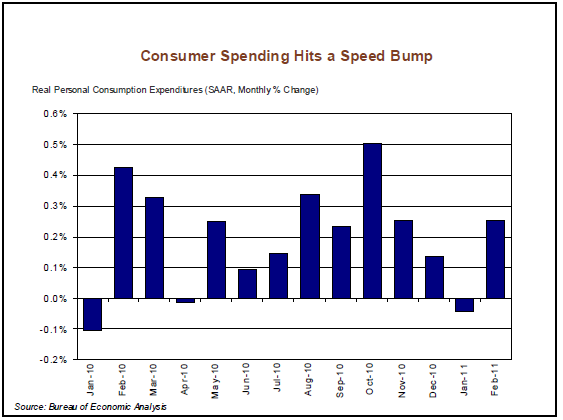 Consumer Spending Hits a Speed Bump

Real Personal Consumption Expenditures (SAAR, Monthly % Change)

0.6%
0.5%
0.4%
0.3%
0.2%
0.1%
0.0%
-0.1%
-0.2%

Jan-10
Feb-10
Mar-10
Apr-10
May-10
Jun-10
Jul-10
Aug-10
Sep-10
Oct-10
Nov-10
Dec-10
Jan-11
Feb-11

Source: Bureau of Economic Analysis